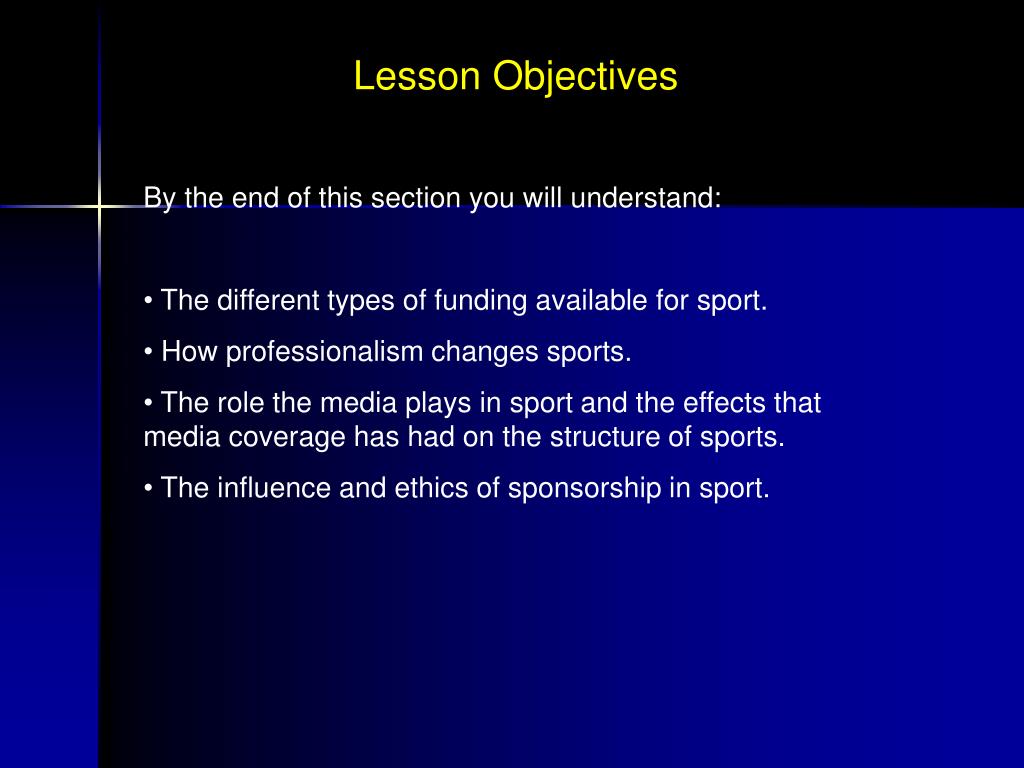 Lesson Objectives

By the end of this section you will understand:

• The different types of funding available for sport.

• How professionalism changes sports.

• The role the media plays in sport and the effects that media coverage has had on the structure of sports.

• The influence and ethics of sponsorship in sport.